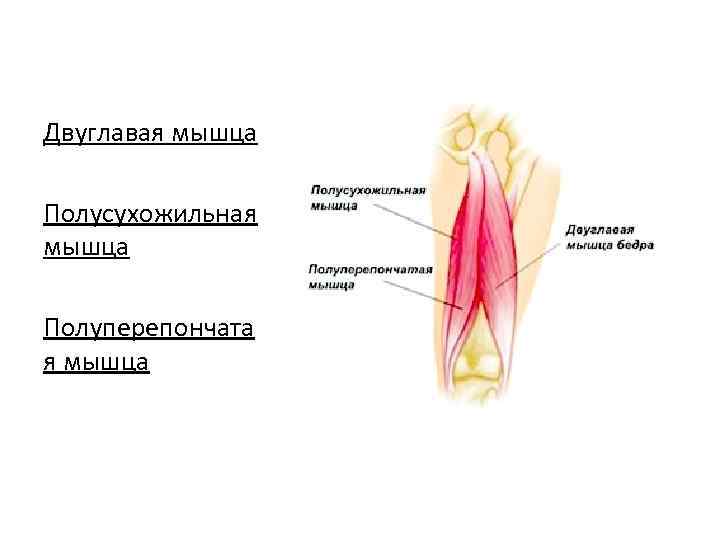 Двуглавая мышца

Полусухожильная мышца

Полуперепончатая мышца

Полусухожильная мышца

Полуперепончатая мышца

Двуглавая мышца бедра